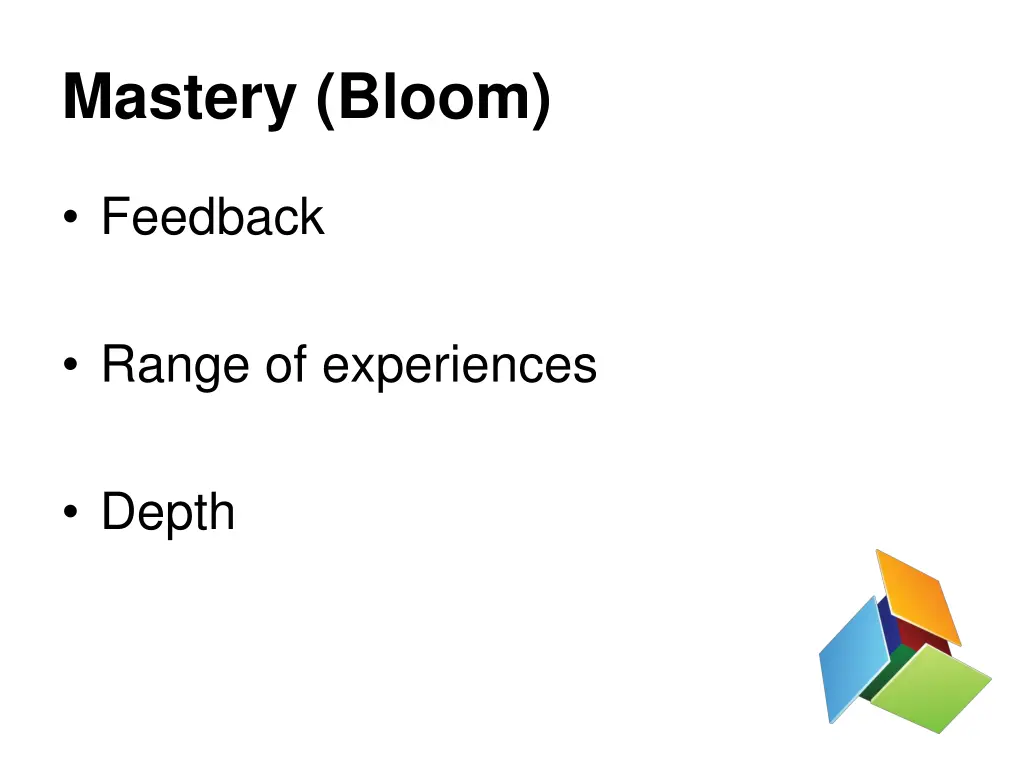 Mastery (Bloom)

• Feedback

• Range of experiences

• Depth